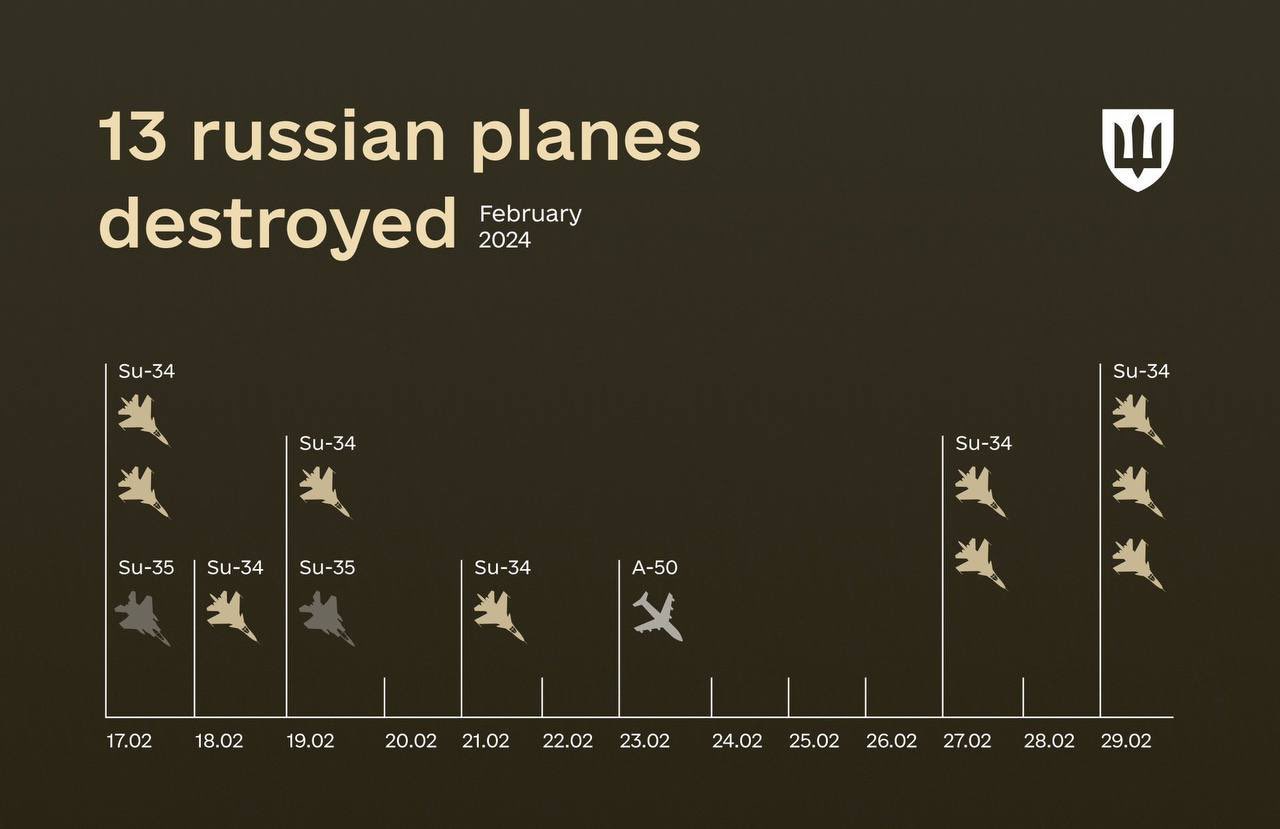 13 russian planes destroyed

February 2024

Su-34
Su-35
Su-34
Su-34
Su-35
Su-34
A-50
Su-34
Su-34

17.02 18.02 19.02 20.02 21.02 22.02 23.02 24.02 25.02 26.02 27.02 28.02 29.02